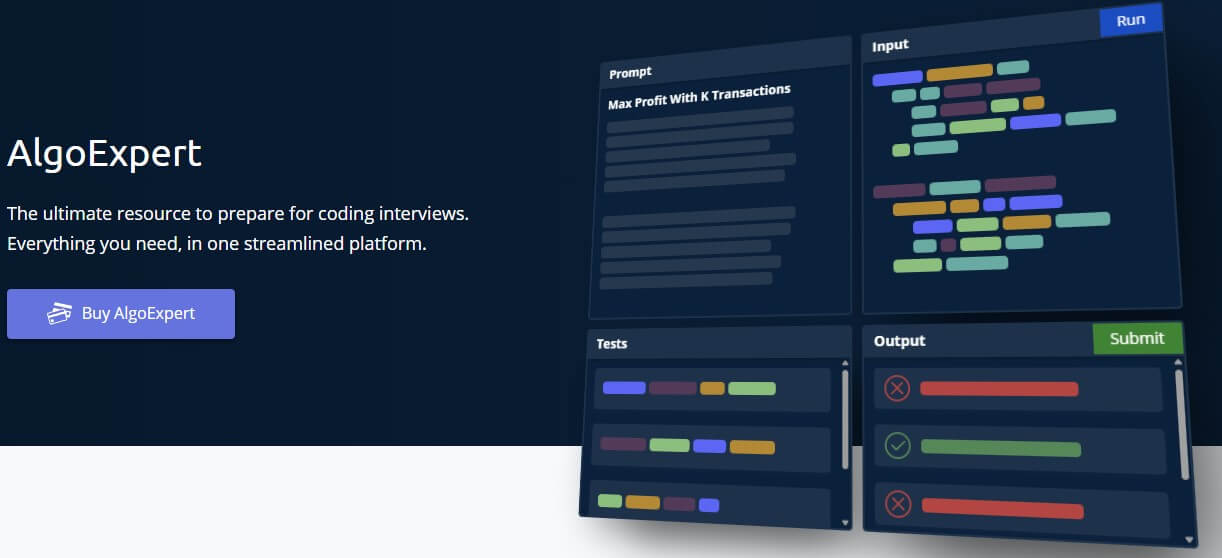 AlgoExpert

The ultimate resource to prepare for coding interviews. Everything you need, in one streamlined platform.

Buy AlgoExpert

Prompt

Max Profit With K Transactions

Input

Run

Tests

Output

Submit